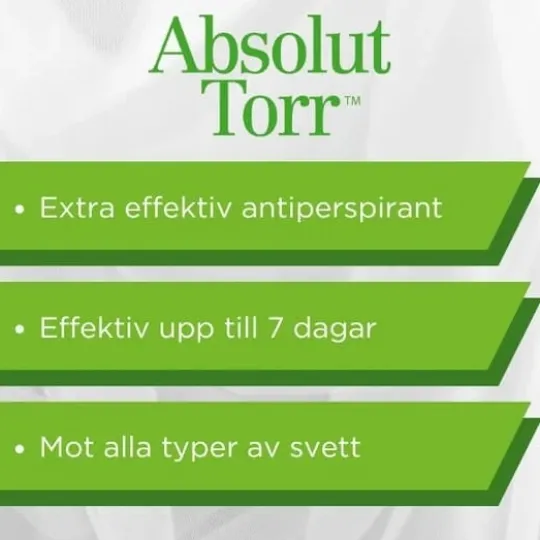 Absolut
Torr™

• Extra effektiv antiperspirant

• Effektiv upp till 7 dagar

• Mot alla typer av svett